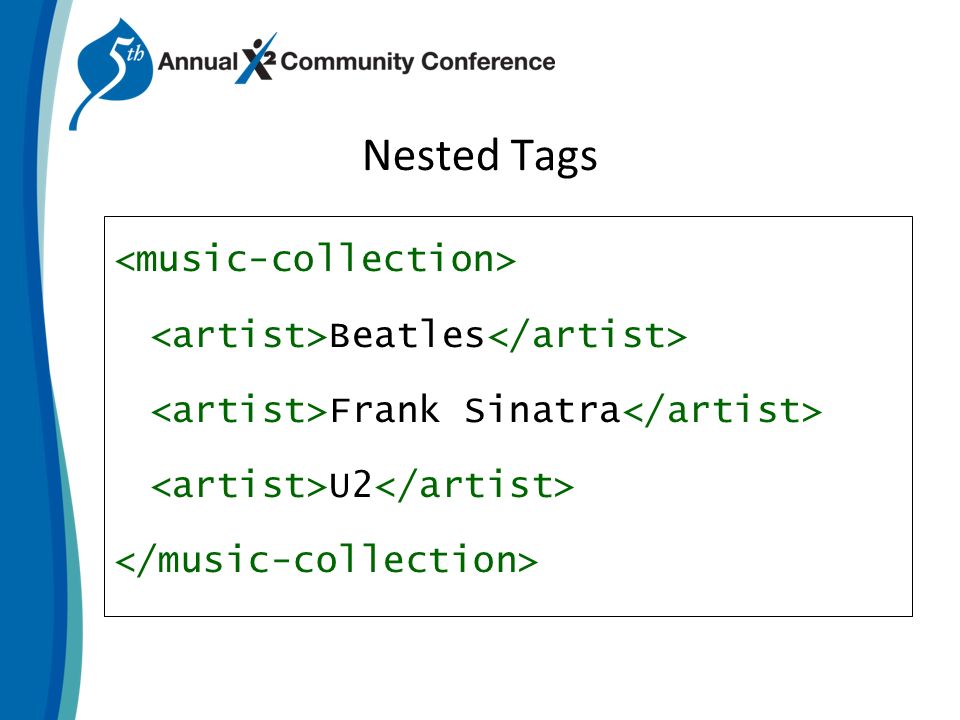 5th Annual X2 Community Conference

Nested Tags

<music-collection>
<artist>Beatles</artist>
<artist>Frank Sinatra</artist>
<artist>U2</artist>
</music-collection>